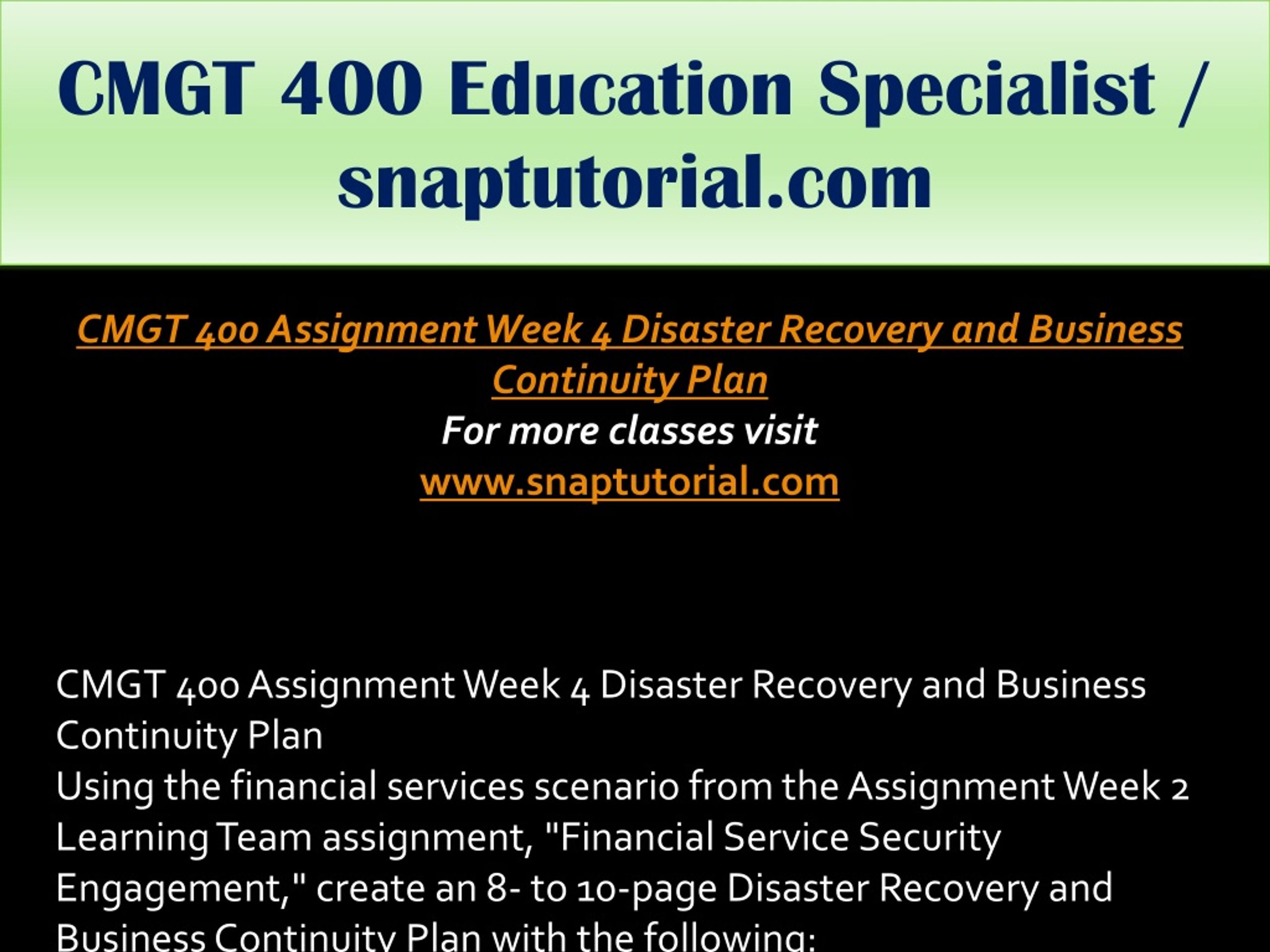 CMGT 400 Education Specialist / snaptutorial.com

CMGT 400 Assignment Week 4 Disaster Recovery and Business Continuity Plan
For more classes visit
www.snaptutorial.com

CMGT 400 Assignment Week 4 Disaster Recovery and Business Continuity Plan
Using the financial services scenario from the Assignment Week 2 Learning Team assignment, "Financial Service Security Engagement," create an 8- to 10-page Disaster Recovery and Business Continuity Plan with the following: